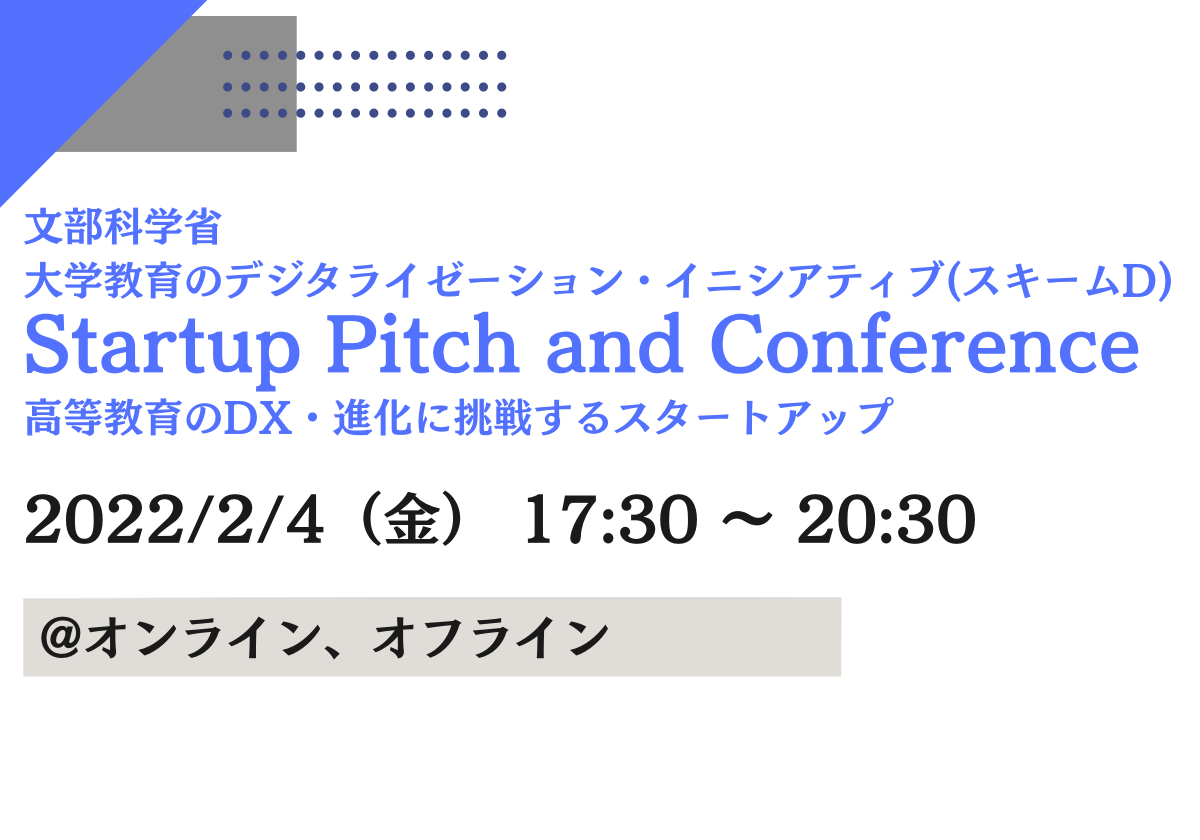 文部科学省
大学教育のデジタライゼーション・イニシアティブ(スキームD)
Startup Pitch and Conference
高等教育のDX・進化に挑戦するスタートアップ

2022/2/4（金） 17:30 ～ 20:30

@オンライン、オフライン